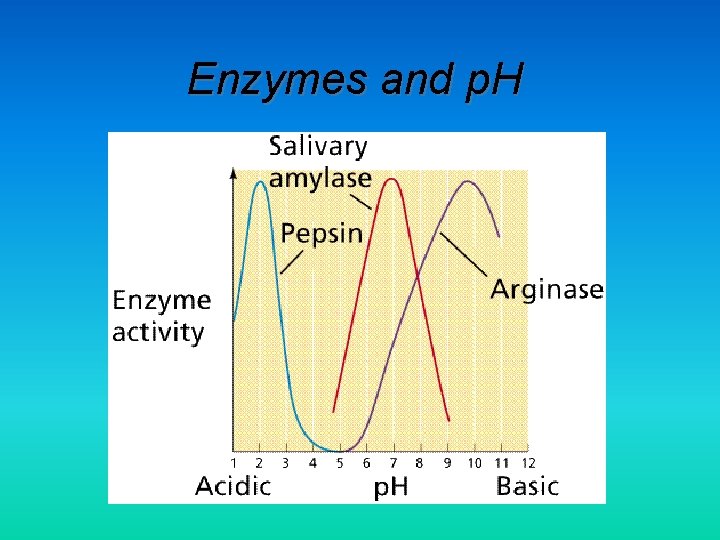 Enzymes and pH

Salivary amylase

Pepsin

Arginase

Enzyme activity

1 2 3 4 5 6 7 8 9 10 11 12

Acidic pH Basic